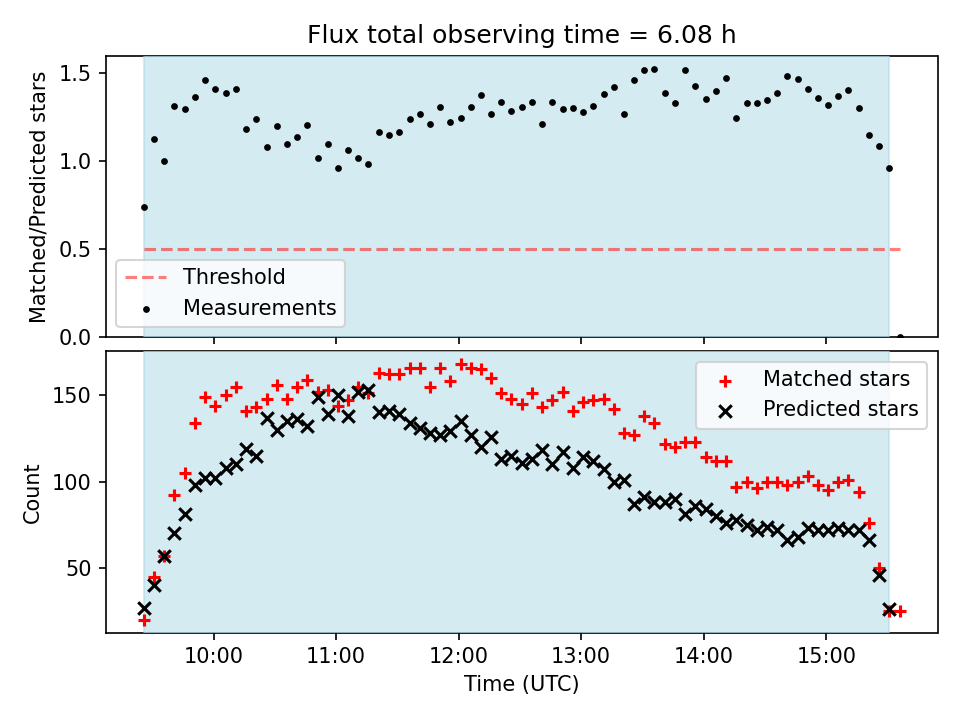 Flux total observing time = 6.08 h

Matched/Predicted stars

1.5
1.0
0.5
0.0

Threshold
Measurements

Count

150
100
50

Matched stars
Predicted stars

10:00
11:00
12:00
13:00
14:00
15:00

Time (UTC)